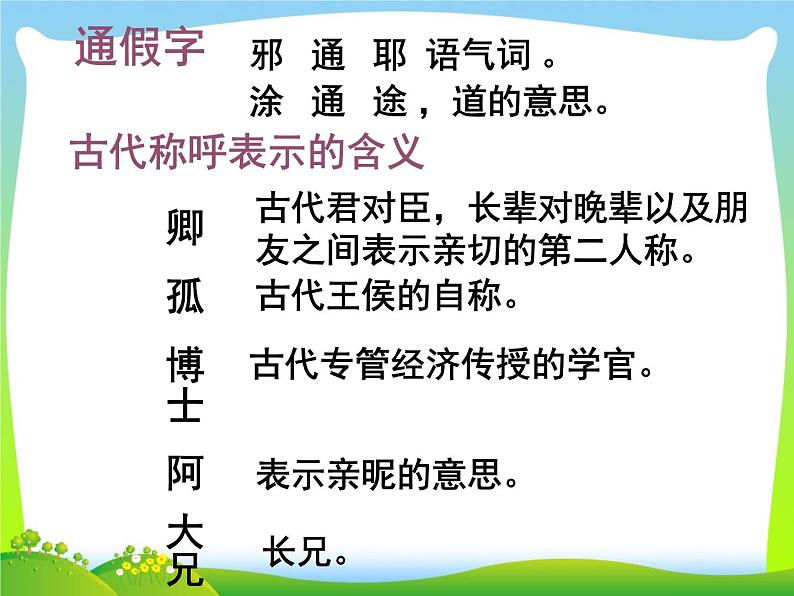 通假字　邪 通 耶 语气词。
涂 通 途，道的意思。

古代称呼表示的含义

卿　古代君对臣，长辈对晚辈以及朋友之间表示亲切的第二人称。

孤　古代王侯的自称。

博士　古代专管经济传授的学官。

阿　表示亲昵的意思。

大兄　长兄。